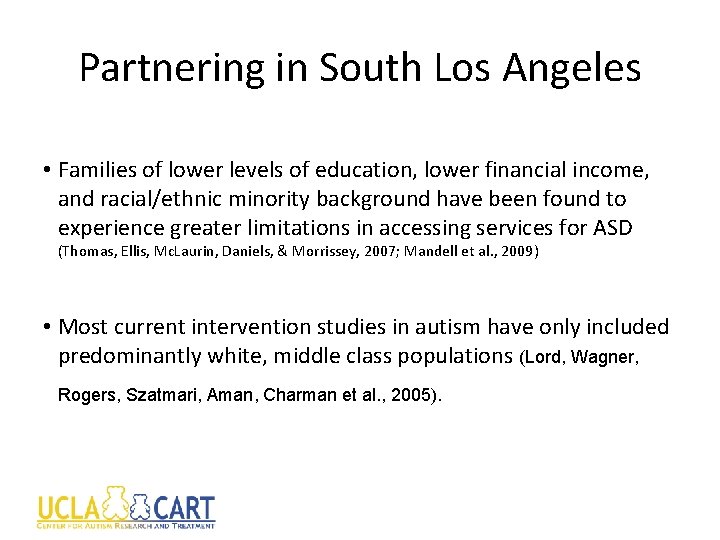 Partnering in South Los Angeles

• Families of lower levels of education, lower financial income, and racial/ethnic minority background have been found to experience greater limitations in accessing services for ASD (Thomas, Ellis, McLaurin, Daniels, & Morrissey, 2007; Mandell et al., 2009)

• Most current intervention studies in autism have only included predominantly white, middle class populations (Lord, Wagner, Rogers, Szatmari, Aman, Charman et al., 2005).

UCLA CART
CENTER FOR AUTISM RESEARCH AND TREATMENT